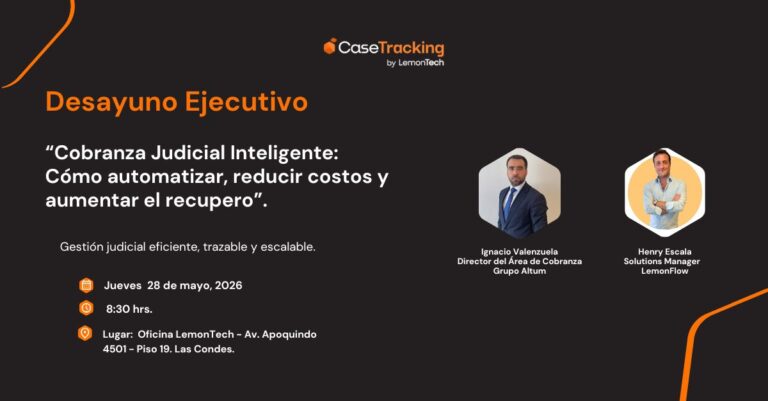 CaseTracking
by LemonTech

Desayuno Ejecutivo

“Cobranza Judicial Inteligente: Cómo automatizar, reducir costos y aumentar el recupero”.

Gestión judicial eficiente, trazable y escalable.

Jueves 28 de mayo, 2026

8:30 hrs.

Lugar: Oficina LemonTech - Av. Apoquindo 4501 - Piso 19. Las Condes.

Ignacio Valenzuela
Director del Área de Cobranza
Grupo Altum

Henry Escala
Solutions Manager
LemonFlow